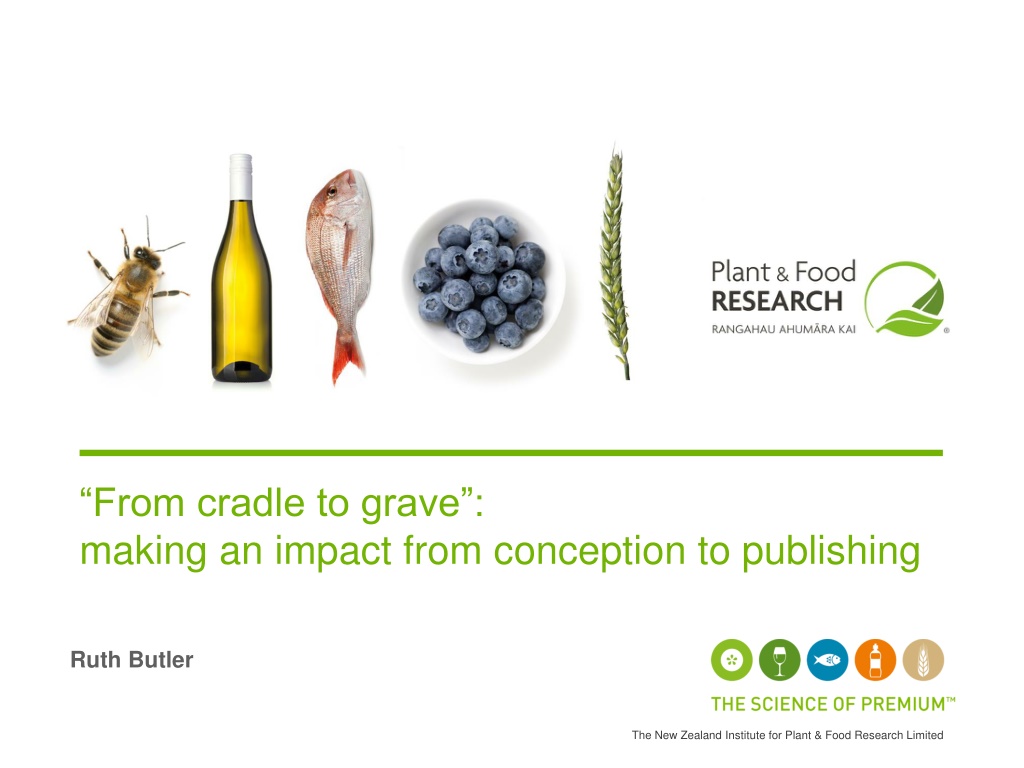 Plant & Food
RESEARCH
RANGAHAU AHUMĀRA KAI
®

“From cradle to grave”:
making an impact from conception to publishing

Ruth Butler

THE SCIENCE OF PREMIUM™

The New Zealand Institute for Plant & Food Research Limited